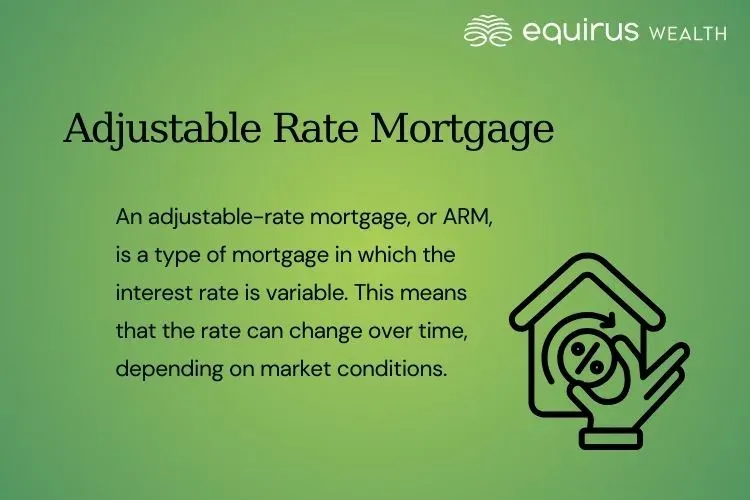 equirus WEALTH

Adjustable Rate Mortgage

An adjustable-rate mortgage, or ARM, is a type of mortgage in which the interest rate is variable. This means that the rate can change over time, depending on market conditions.

%